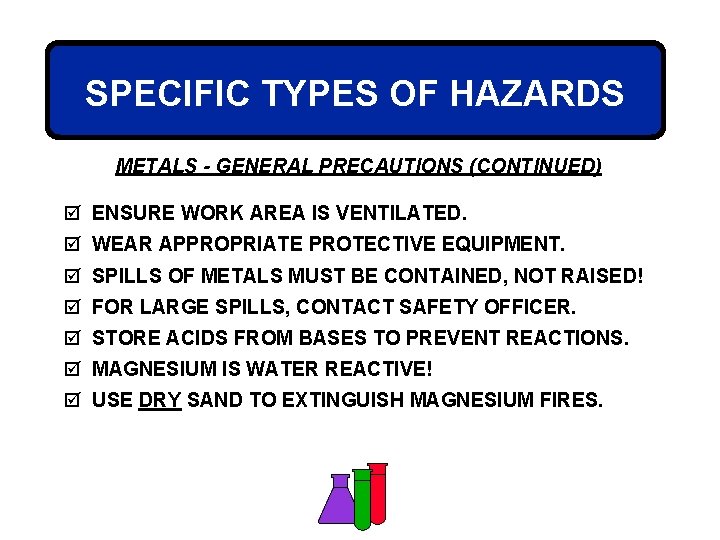 SPECIFIC TYPES OF HAZARDS

METALS - GENERAL PRECAUTIONS (CONTINUED)

☑ ENSURE WORK AREA IS VENTILATED.
☑ WEAR APPROPRIATE PROTECTIVE EQUIPMENT.
☑ SPILLS OF METALS MUST BE CONTAINED, NOT RAISED!
☑ FOR LARGE SPILLS, CONTACT SAFETY OFFICER.
☑ STORE ACIDS FROM BASES TO PREVENT REACTIONS.
☑ MAGNESIUM IS WATER REACTIVE!
☑ USE DRY SAND TO EXTINGUISH MAGNESIUM FIRES.